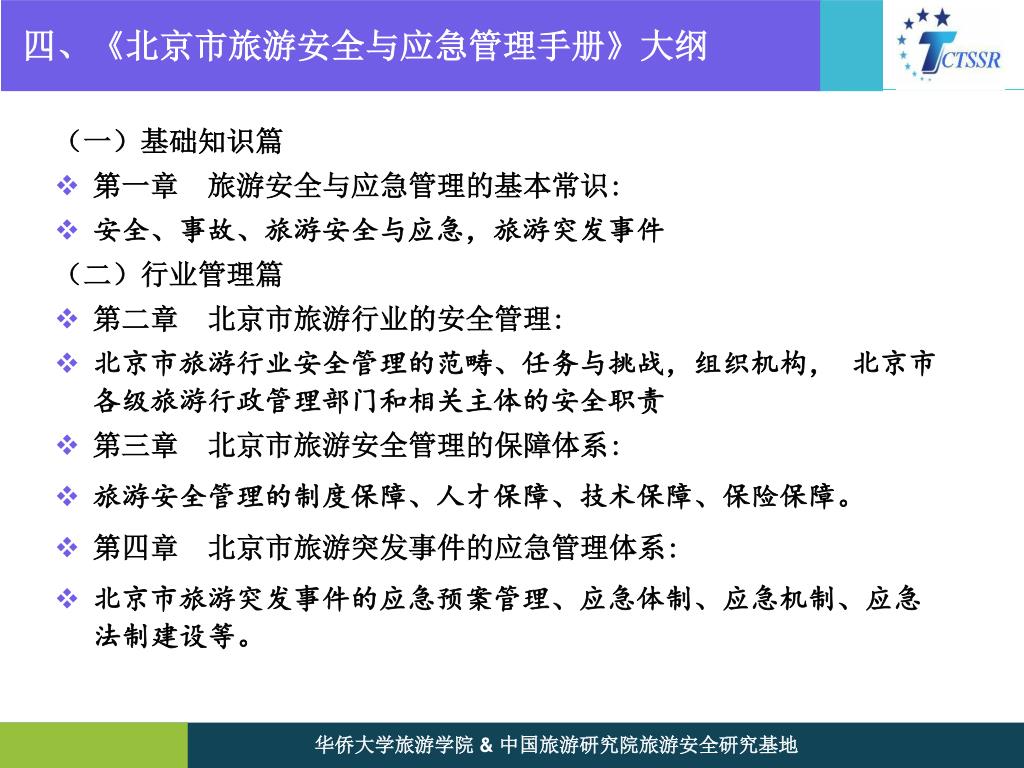 四、《北京市旅游安全与应急管理手册》大纲

TCTSSR

（一）基础知识篇

❖ 第一章　旅游安全与应急管理的基本常识：

❖ 安全、事故、旅游安全与应急，旅游突发事件

（二）行业管理篇

❖ 第二章　北京市旅游行业的安全管理：

❖ 北京市旅游行业安全管理的范畴、任务与挑战，组织机构，　北京市各级旅游行政管理部门和相关主体的安全职责

❖ 第三章　北京市旅游安全管理的保障体系：

❖ 旅游安全管理的制度保障、人才保障、技术保障、保险保障。

❖ 第四章　北京市旅游突发事件的应急管理体系：

❖ 北京市旅游突发事件的应急预案管理、应急体制、应急机制、应急法制建设等。

华侨大学旅游学院 & 中国旅游研究院旅游安全研究基地